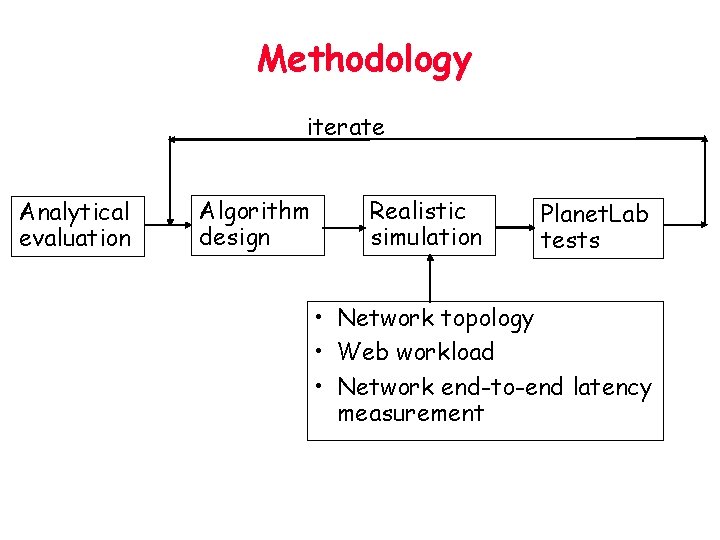 Methodology

iterate

Analytical evaluation

Algorithm design

Realistic simulation

PlanetLab tests

• Network topology
• Web workload
• Network end-to-end latency measurement